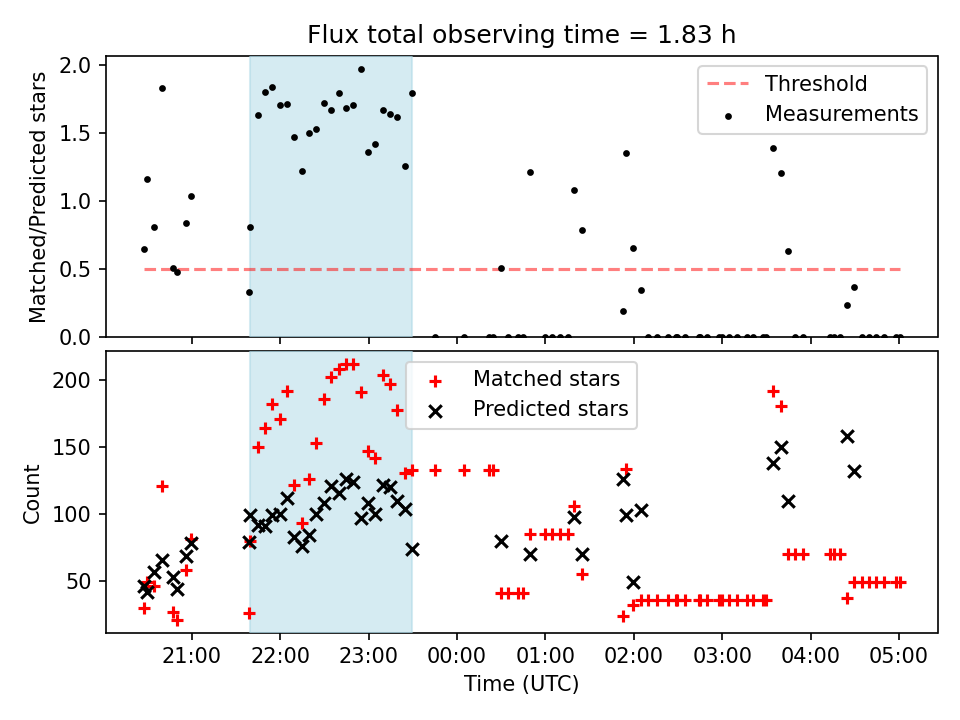 Flux total observing time = 1.83 h

Matched/Predicted stars

2.0
1.5
1.0
0.5
0.0

Threshold
Measurements

Count

200
150
100
50

Matched stars
Predicted stars

21:00 22:00 23:00 00:00 01:00 02:00 03:00 04:00 05:00

Time (UTC)